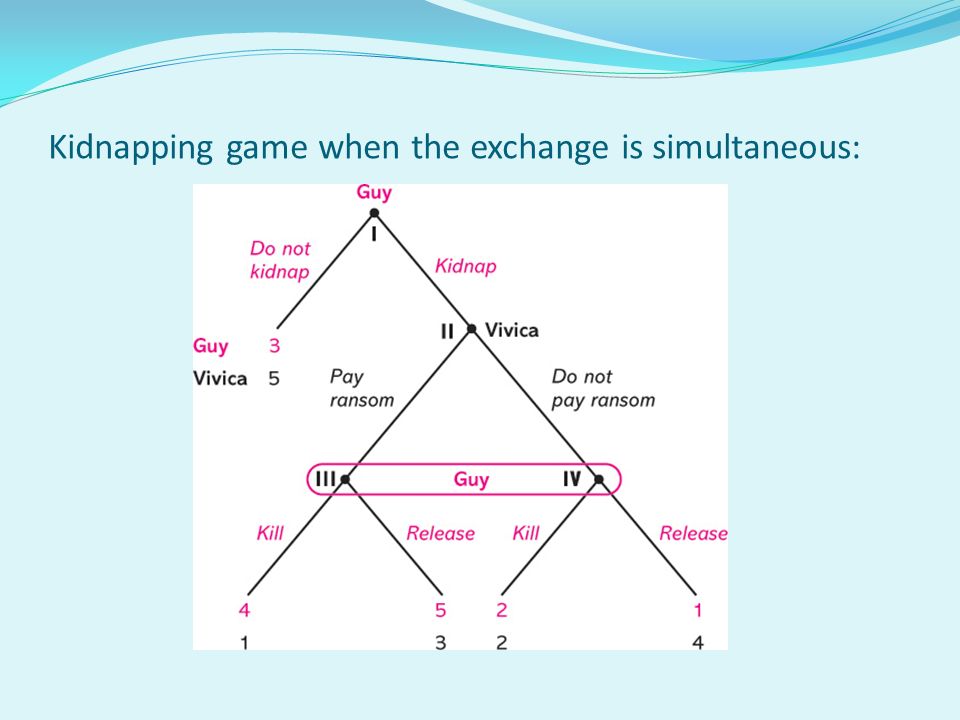 Kidnapping game when the exchange is simultaneous:

Guy
I
Do not kidnap
Kidnap
Guy 3
Vivica 5
II Vivica
Pay ransom
Do not pay ransom
III
Guy
IV
Kill
Release
Kill
Release
4
1
5
3
2
2
1
4